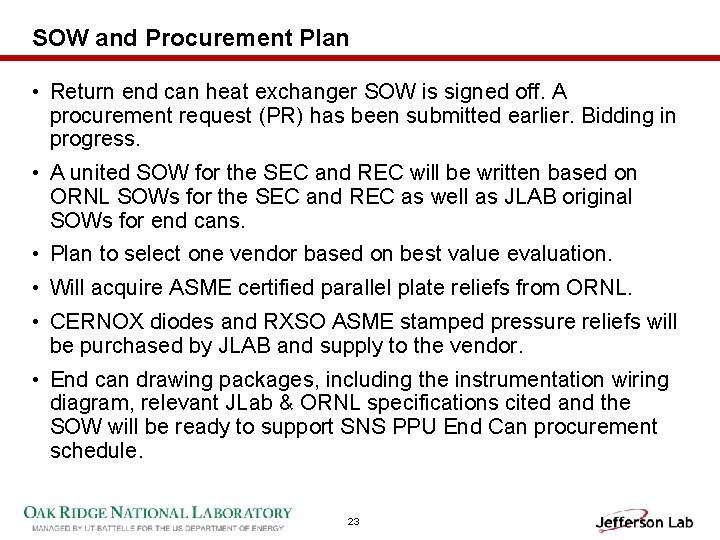 SOW and Procurement Plan

• Return end can heat exchanger SOW is signed off. A procurement request (PR) has been submitted earlier. Bidding in progress.

• A united SOW for the SEC and REC will be written based on ORNL SOWs for the SEC and REC as well as JLAB original SOWs for end cans.

• Plan to select one vendor based on best value evaluation.

• Will acquire ASME certified parallel plate reliefs from ORNL.

• CERNOX diodes and RXSO ASME stamped pressure reliefs will be purchased by JLAB and supply to the vendor.

• End can drawing packages, including the instrumentation wiring diagram, relevant JLab & ORNL specifications cited and the SOW will be ready to support SNS PPU End Can procurement schedule.

OAK RIDGE NATIONAL LABORATORY
MANAGED BY UT-BATTELLE FOR THE US DEPARTMENT OF ENERGY

23

Jefferson Lab